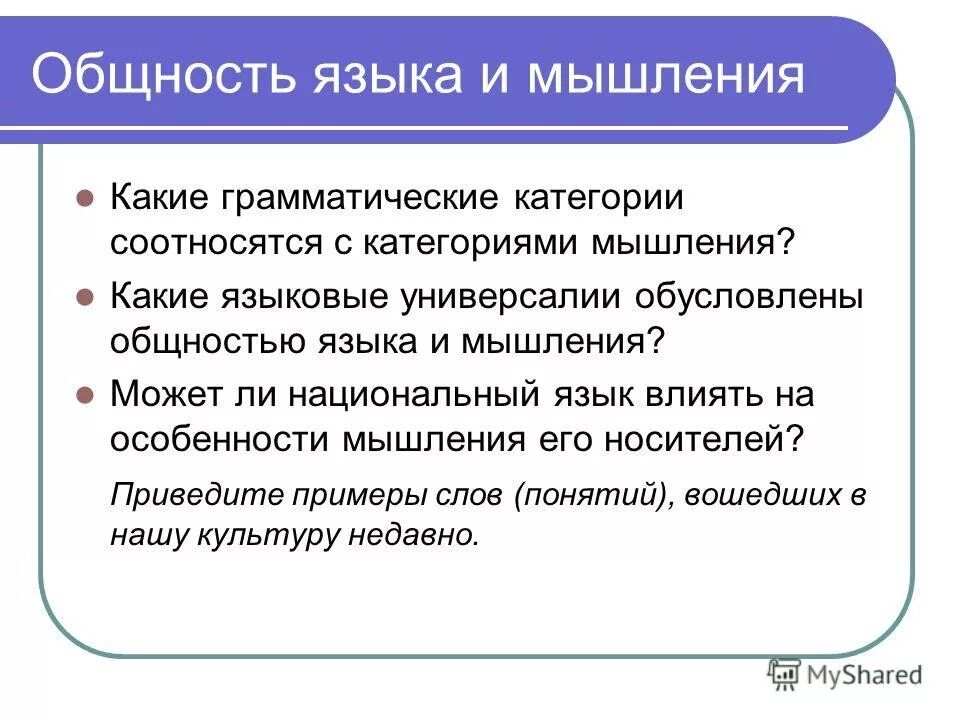 Общность языка и мышления

Какие грамматические категории соотносятся с категориями мышления?

Какие языковые универсалии обусловлены общностью языка и мышления?

Может ли национальный язык влиять на особенности мышления его носителей?

Приведите примеры слов (понятий), вошедших в нашу культуру недавно.

MyShared